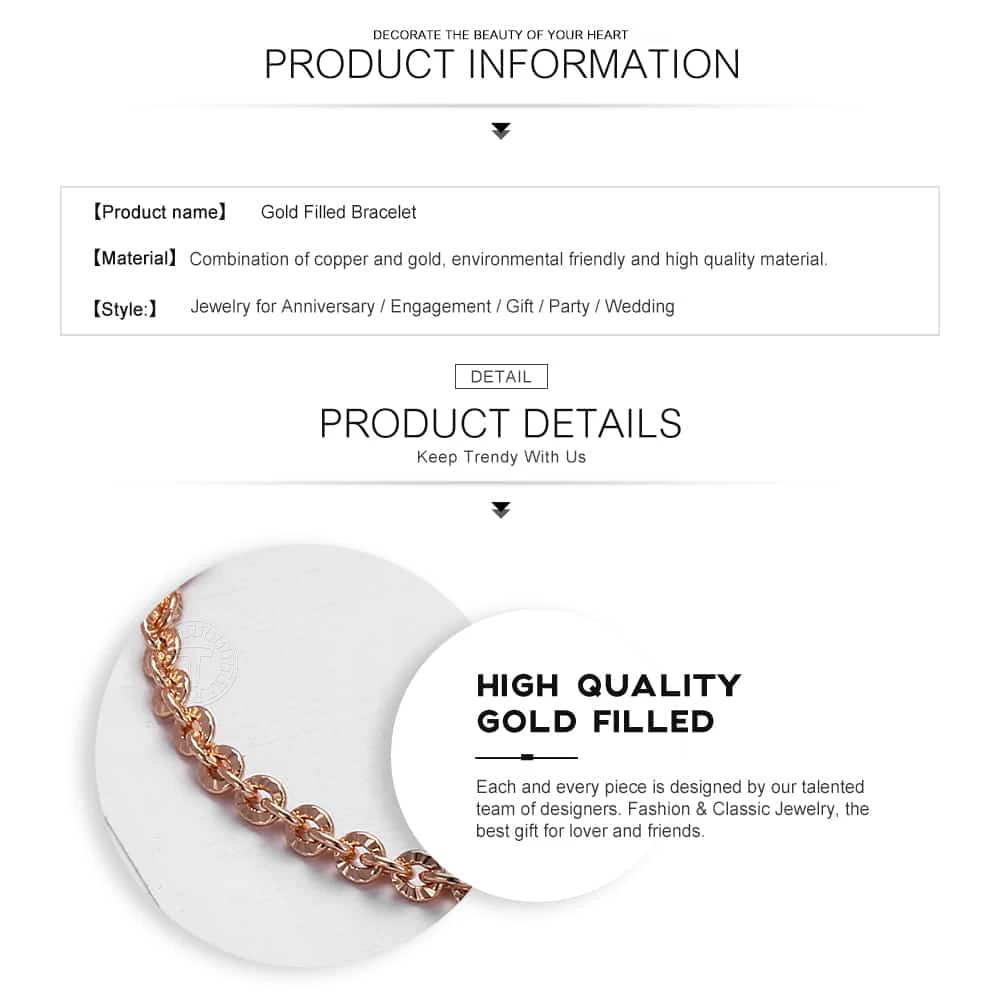 DECORATE THE BEAUTY OF YOUR HEART

PRODUCT INFORMATION

【Product name】 Gold Filled Bracelet

【Material】 Combination of copper and gold, environmental friendly and high quality material.

【Style:】 Jewelry for Anniversary / Engagement / Gift / Party / Wedding

DETAIL

PRODUCT DETAILS

Keep Trendy With Us

HIGH QUALITY GOLD FILLED

Each and every piece is designed by our talented team of designers. Fashion & Classic Jewelry, the best gift for lover and friends.